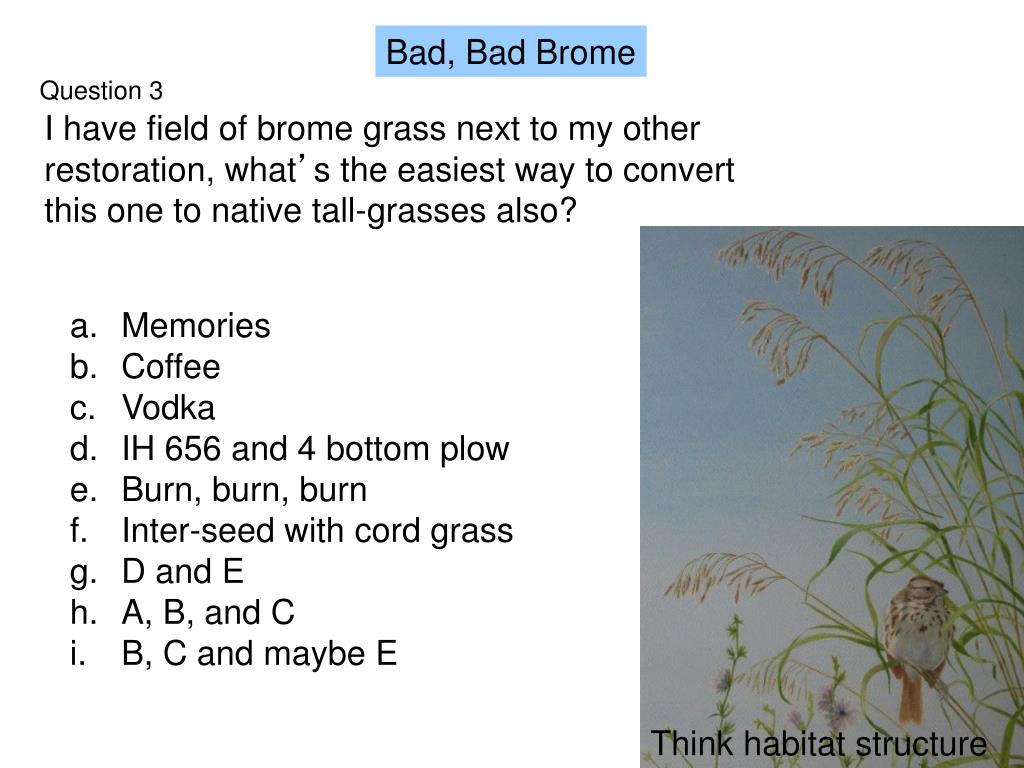 Bad, Bad Brome

Question 3

I have field of brome grass next to my other restoration, what’s the easiest way to convert this one to native tall-grasses also?

a. Memories
b. Coffee
c. Vodka
d. IH 656 and 4 bottom plow
e. Burn, burn, burn
f. Inter-seed with cord grass
g. D and E
h. A, B, and C
i. B, C and maybe E

Think habitat structure